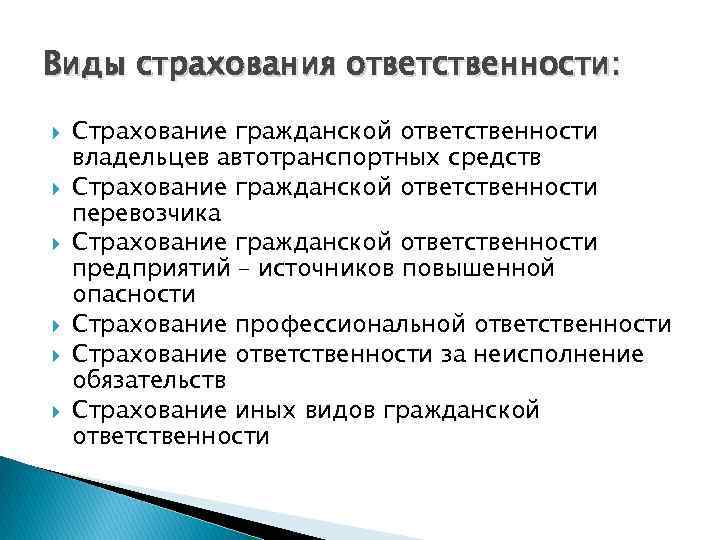 Виды страхования ответственности:

Страхование гражданской ответственности владельцев автотранспортных средств

Страхование гражданской ответственности перевозчика

Страхование гражданской ответственности предприятий – источников повышенной опасности

Страхование профессиональной ответственности

Страхование ответственности за неисполнение обязательств

Страхование иных видов гражданской ответственности